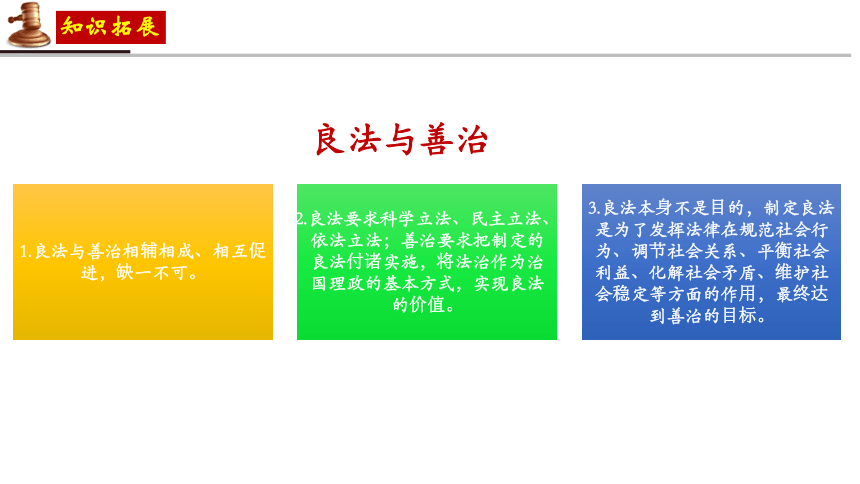 知识拓展

良法与善治

1.良法与善治相辅相成、相互促进，缺一不可。

2.良法要求科学立法、民主立法、依法立法；善治要求把制定的良法付诸实施，将法治作为治国理政的基本方式，实现良法的价值。

3.良法本身不是目的，制定良法是为了发挥法律在规范社会行为、调节社会关系、平衡社会利益、化解社会矛盾、维护社会稳定等方面的作用，最终达到善治的目标。